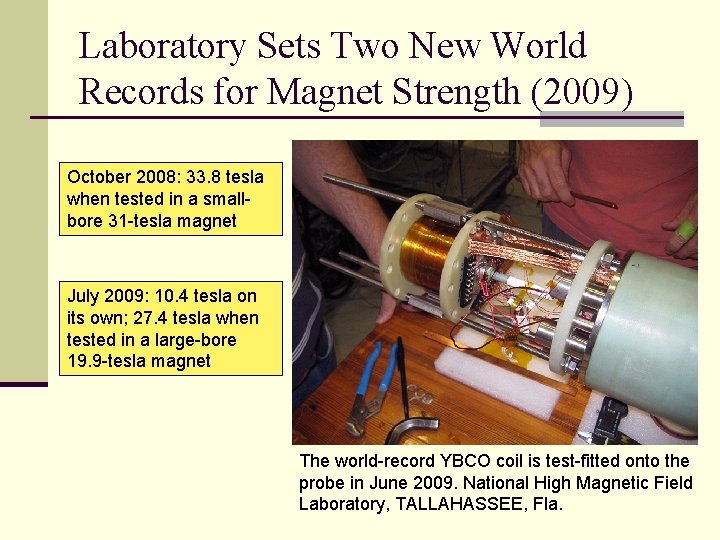 Laboratory Sets Two New World Records for Magnet Strength (2009)

October 2008: 33.8 tesla when tested in a small-bore 31-tesla magnet

July 2009: 10.4 tesla on its own; 27.4 tesla when tested in a large-bore 19.9-tesla magnet

The world-record YBCO coil is test-fitted onto the probe in June 2009. National High Magnetic Field Laboratory, TALLAHASSEE, Fla.